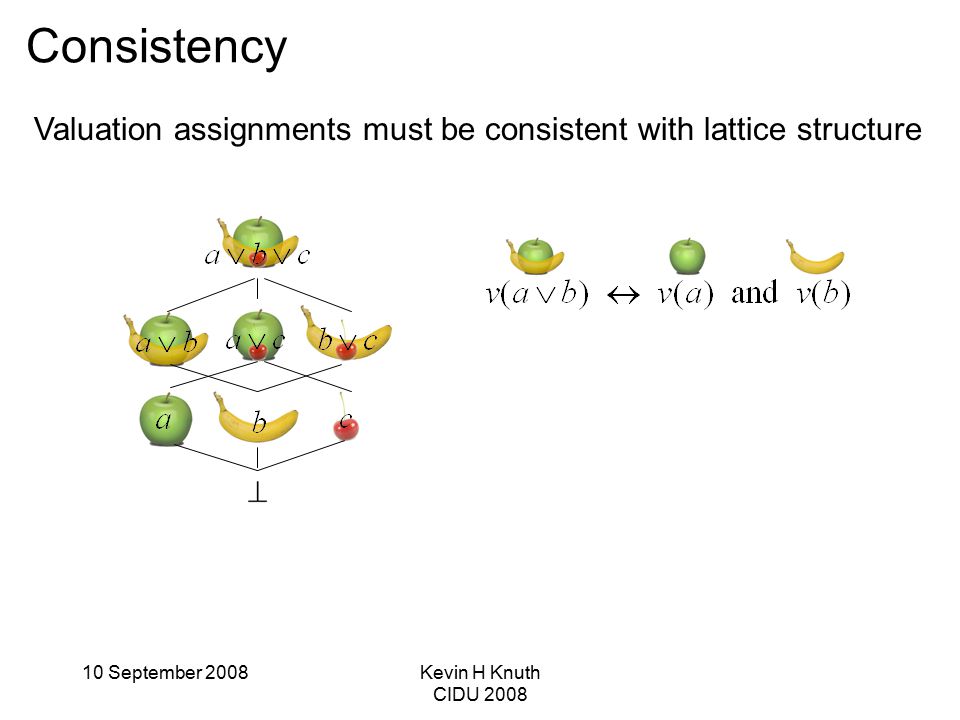 Consistency

Valuation assignments must be consistent with lattice structure

$a \vee b \vee c$

$a \vee b$ $a \vee c$ $b \vee c$

$a$ $b$ $c$

$\perp$

$v(a \vee b) \leftrightarrow v(a)$ and $v(b)$

10 September 2008

Kevin H Knuth
CIDU 2008